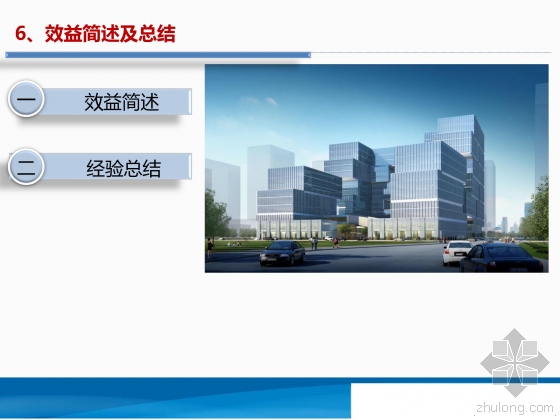 6、效益简述及总结

一 效益简述

二 经验总结

zhulong.com